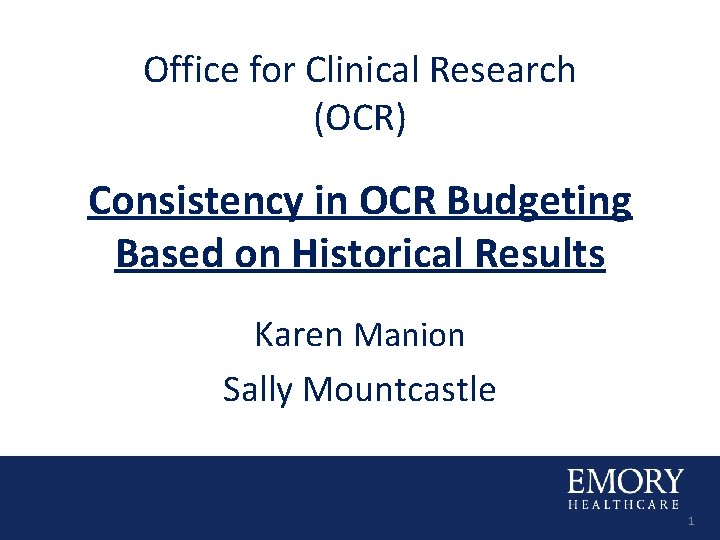 Office for Clinical Research (OCR)

Consistency in OCR Budgeting Based on Historical Results

Karen Manion

Sally Mountcastle

EMORY
HEALTHCARE

1